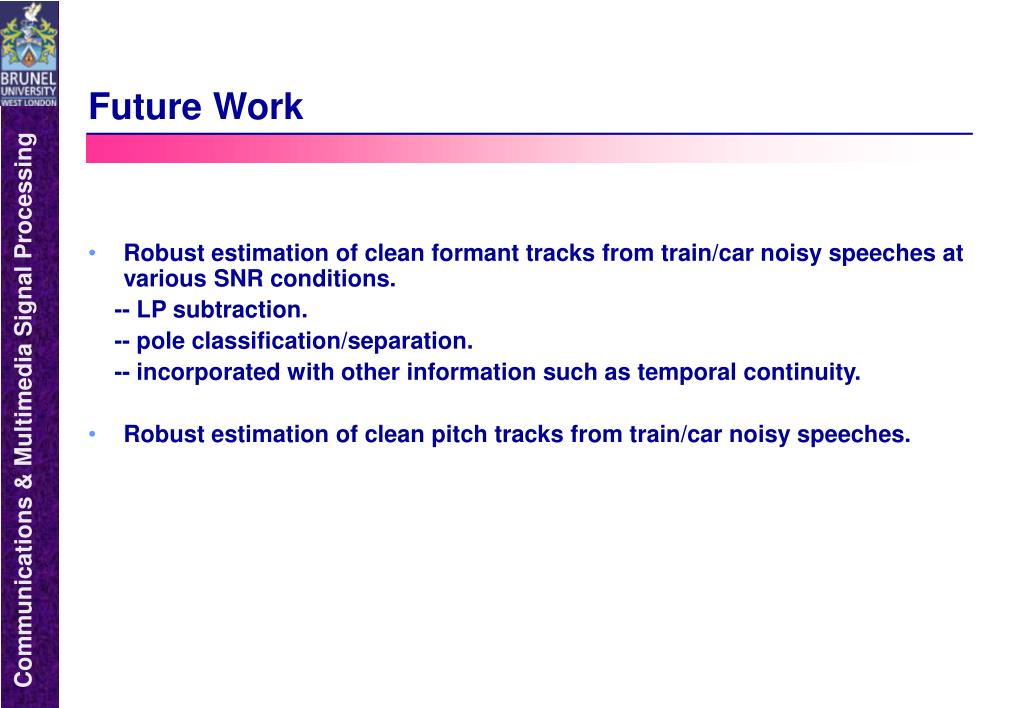 BRUNEL UNIVERSITY WEST LONDON

Communications & Multimedia Signal Processing

Future Work

• Robust estimation of clean formant tracks from train/car noisy speeches at various SNR conditions.
-- LP subtraction.
-- pole classification/separation.
-- incorporated with other information such as temporal continuity.

• Robust estimation of clean pitch tracks from train/car noisy speeches.